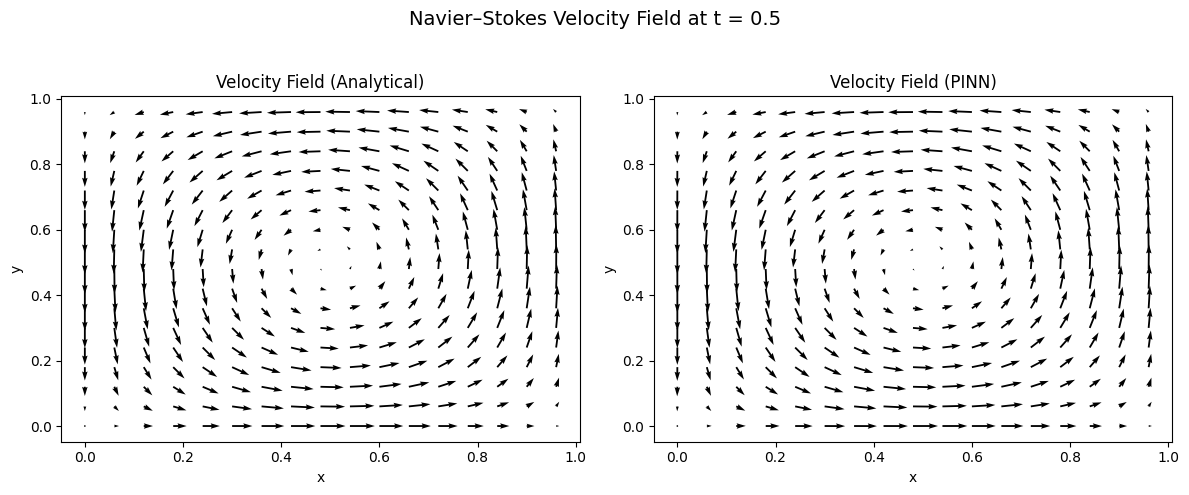 Navier–Stokes Velocity Field at t = 0.5

Velocity Field (Analytical)

1.0
0.8
0.6
0.4
0.2
0.0
y

0.0 0.2 0.4 0.6 0.8 1.0
x

Velocity Field (PINN)

1.0
0.8
0.6
0.4
0.2
0.0
y

0.0 0.2 0.4 0.6 0.8 1.0
x